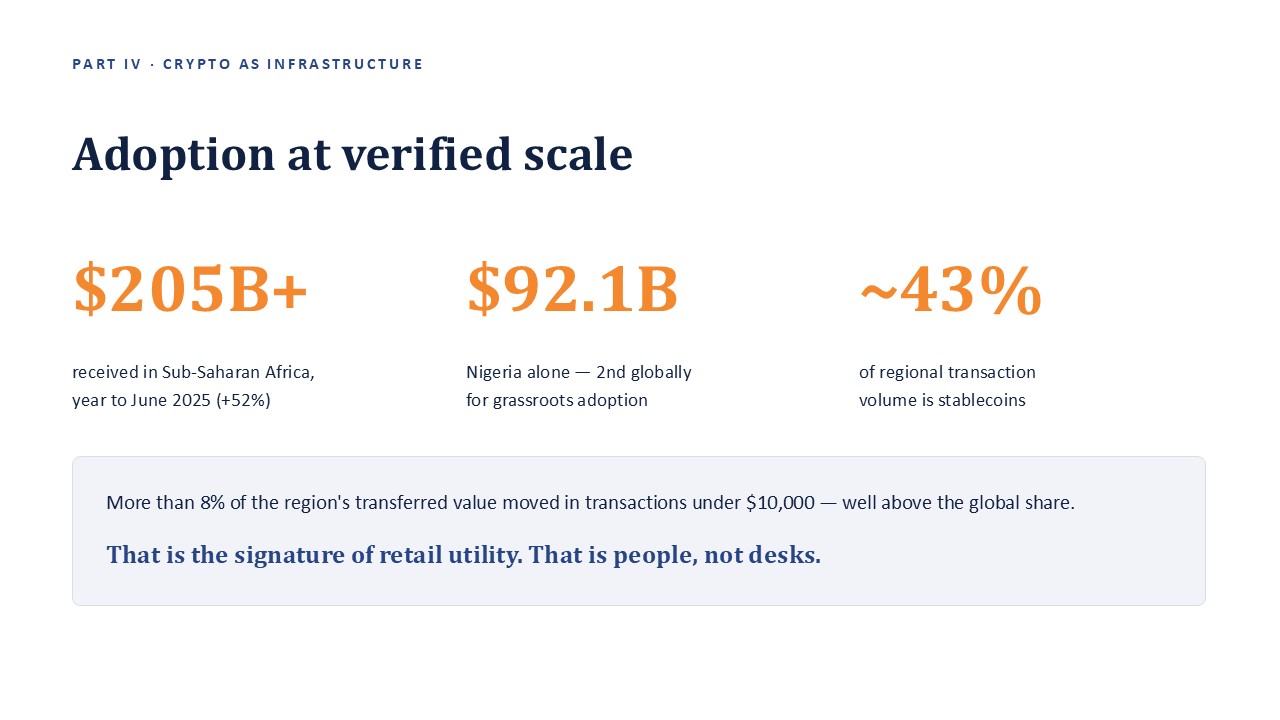 PART IV · CRYPTO AS INFRASTRUCTURE

Adoption at verified scale

\$205B+

received in Sub-Saharan Africa, year to June 2025 (+52%)

\$92.1B

Nigeria alone — 2nd globally for grassroots adoption

~43%

of regional transaction volume is stablecoins

More than 8% of the region's transferred value moved in transactions under \$10,000 — well above the global share.

That is the signature of retail utility. That is people, not desks.